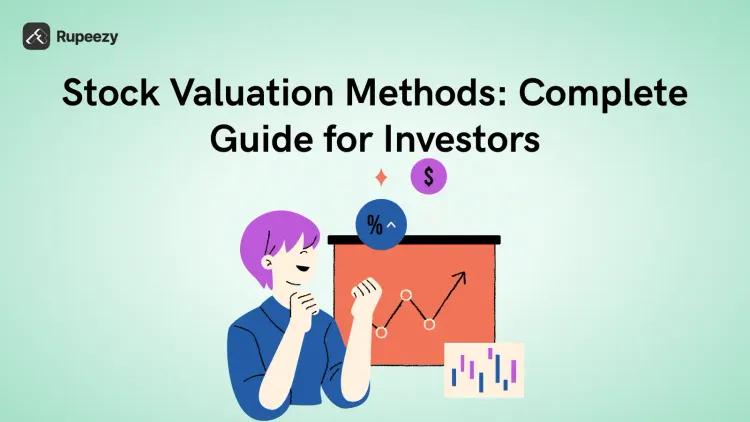 Rupeezy

Stock Valuation Methods: Complete Guide for Investors

$

%